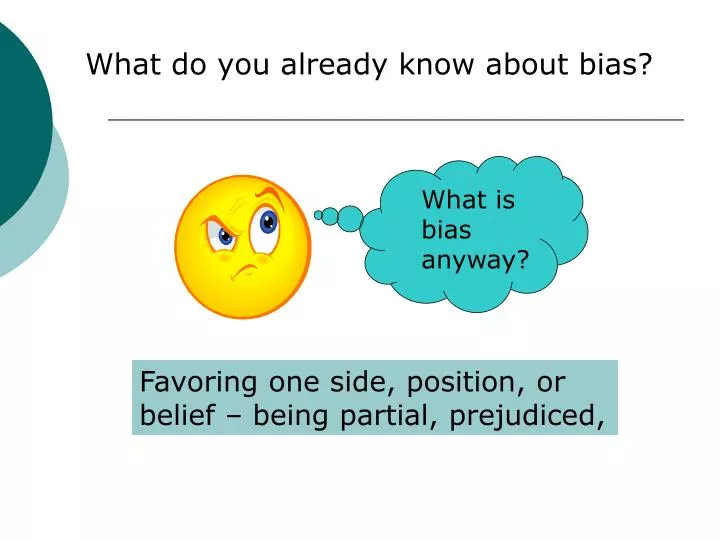 What do you already know about bias?

What is bias anyway?

Favoring one side, position, or belief – being partial, prejudiced,